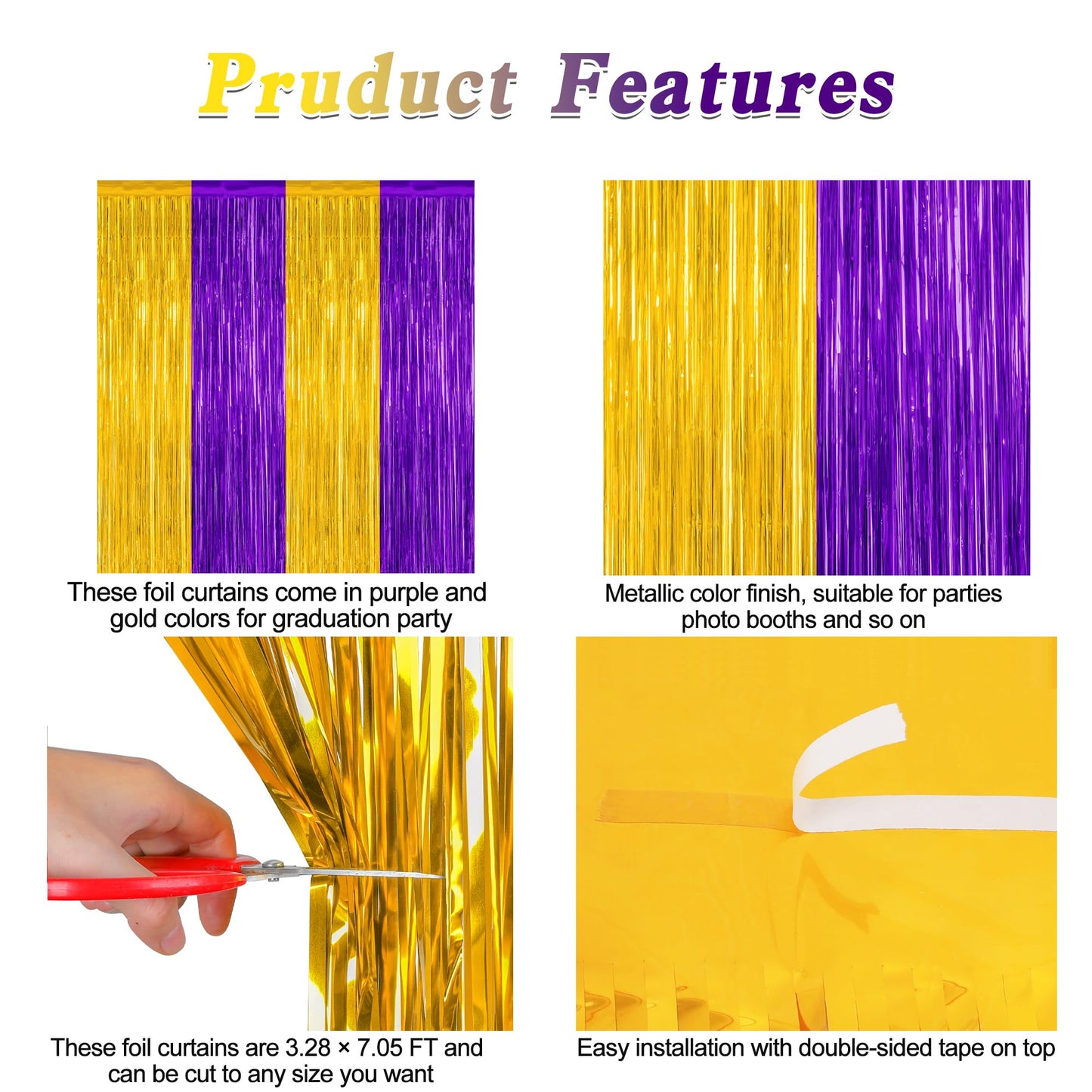 Pruduct Features

These foil curtains come in purple and gold colors for graduation party

Metallic color finish, suitable for parties photo booths and so on

These foil curtains are 3.28 × 7.05 FT and can be cut to any size you want

Easy installation with double-sided tape on top